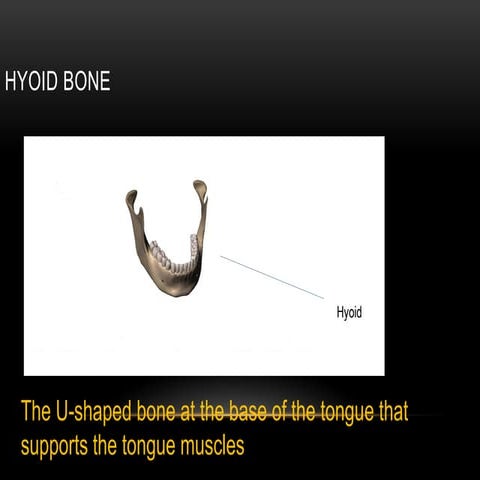 HYOID BONE

Hyoid

The U-shaped bone at the base of the tongue that supports the tongue muscles